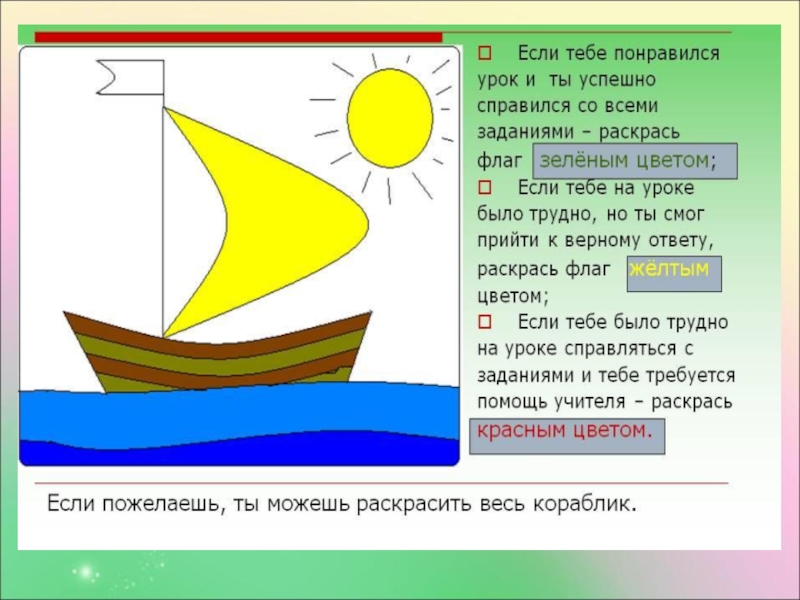 □ Если тебе понравился урок и ты успешно справился со всеми заданиями – раскрась флаг зелёным цветом;

□ Если тебе на уроке было трудно, но ты смог прийти к верному ответу, раскрась флаг жёлтым цветом;

□ Если тебе было трудно на уроке справляться с заданиями и тебе требуется помощь учителя – раскрась красным цветом.

Если пожелаешь, ты можешь раскрасить весь кораблик.